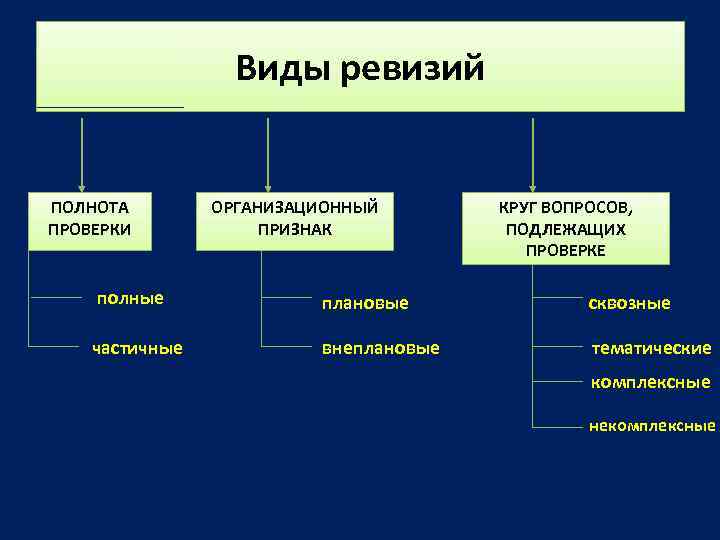 Виды ревизий

ПОЛНОТА ПРОВЕРКИ

полные

частичные

ОРГАНИЗАЦИОННЫЙ ПРИЗНАК

плановые

внеплановые

КРУГ ВОПРОСОВ, ПОДЛЕЖАЩИХ ПРОВЕРКЕ

сквозные

тематические

комплексные

некомплексные